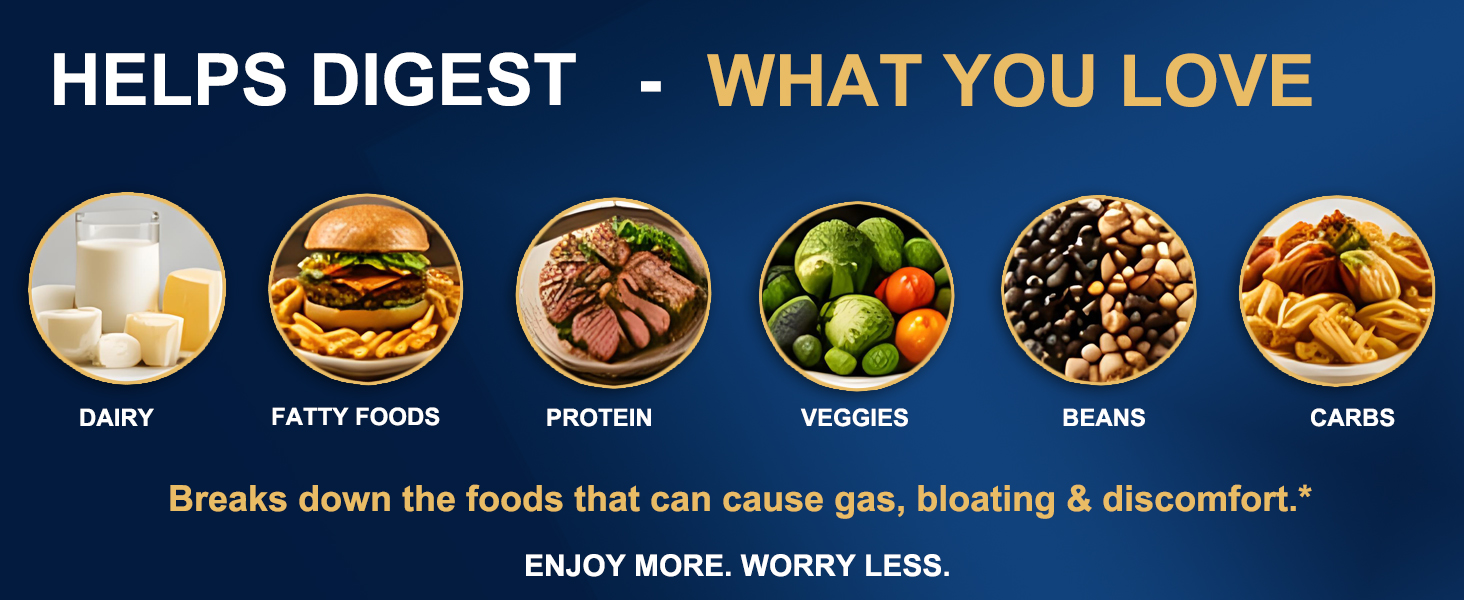 HELPS DIGEST - WHAT YOU LOVE

DAIRY

FATTY FOODS

PROTEIN

VEGGIES

BEANS

CARBS

Breaks down the foods that can cause gas, bloating & discomfort.*

ENJOY MORE. WORRY LESS.